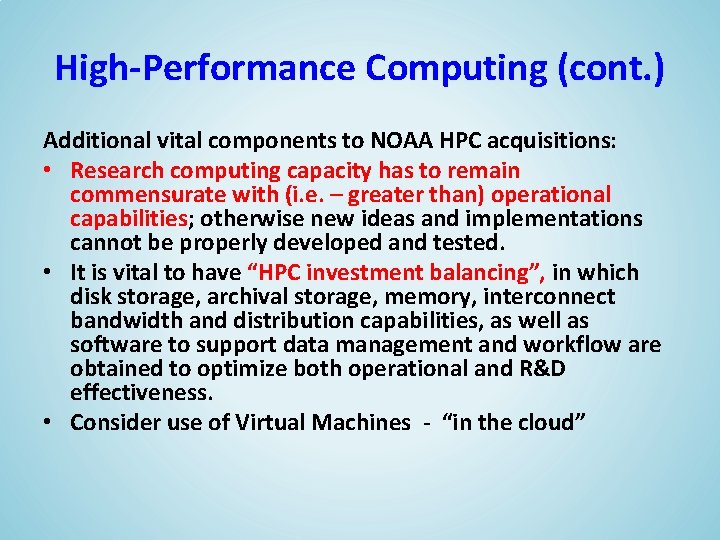 High-Performance Computing (cont.)

Additional vital components to NOAA HPC acquisitions:

• Research computing capacity has to remain commensurate with (i.e. – greater than) operational capabilities; otherwise new ideas and implementations cannot be properly developed and tested.
• It is vital to have “HPC investment balancing”, in which disk storage, archival storage, memory, interconnect bandwidth and distribution capabilities, as well as software to support data management and workflow are obtained to optimize both operational and R&D effectiveness.
• Consider use of Virtual Machines - “in the cloud”